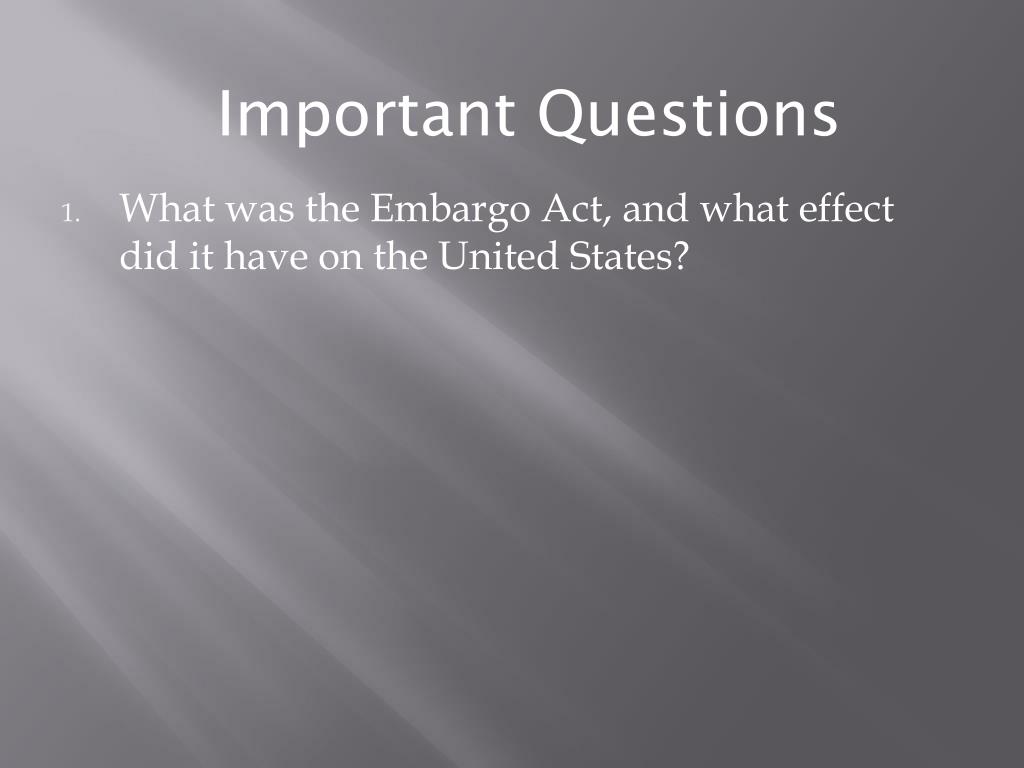 Important Questions

1. What was the Embargo Act, and what effect did it have on the United States?